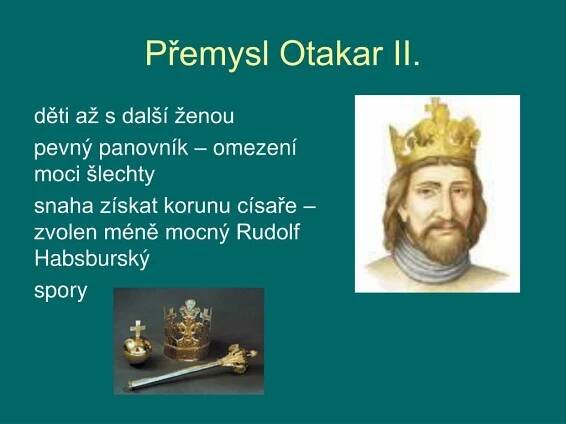 Přemysl Otakar II.

děti až s další ženou

pevný panovník – omezení moci šlechty

snaha získat korunu císaře – zvolen méně mocný Rudolf Habsburský

spory